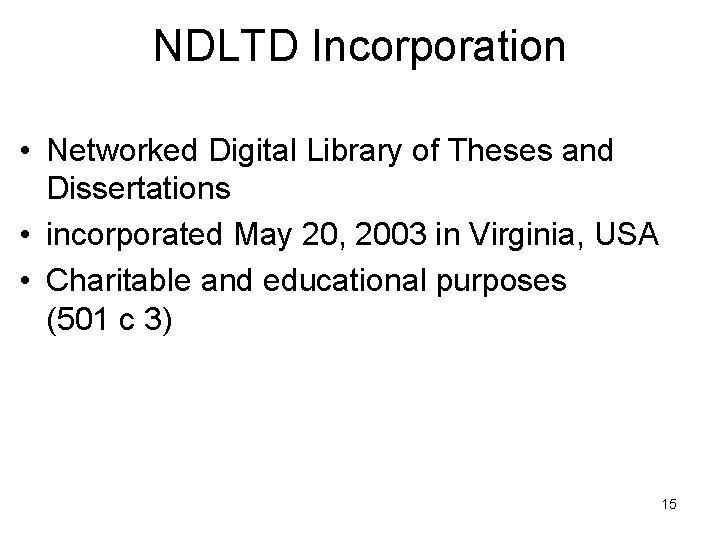 NDLTD Incorporation

• Networked Digital Library of Theses and Dissertations
• incorporated May 20, 2003 in Virginia, USA
• Charitable and educational purposes (501 c 3)

15